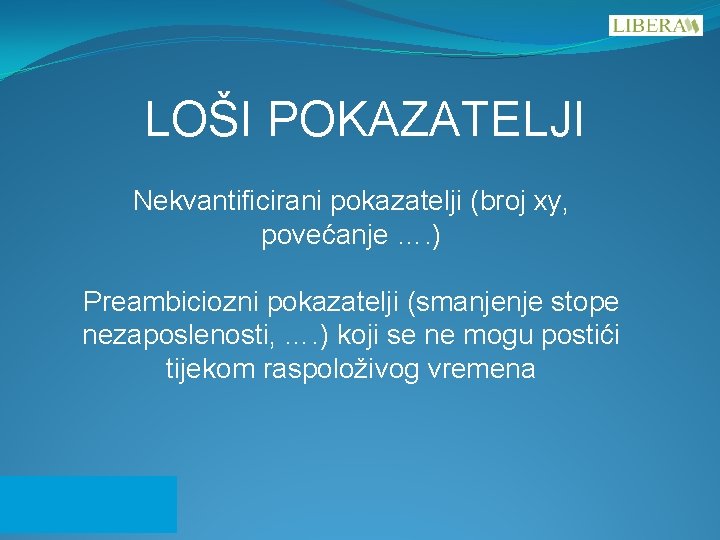 LIBERA

LOŠI POKAZATELJI

Nekvantificirani pokazatelji (broj xy, povećanje ….)

Preambiciozni pokazatelji (smanjenje stope nezaposlenosti, ….) koji se ne mogu postići tijekom raspoloživog vremena